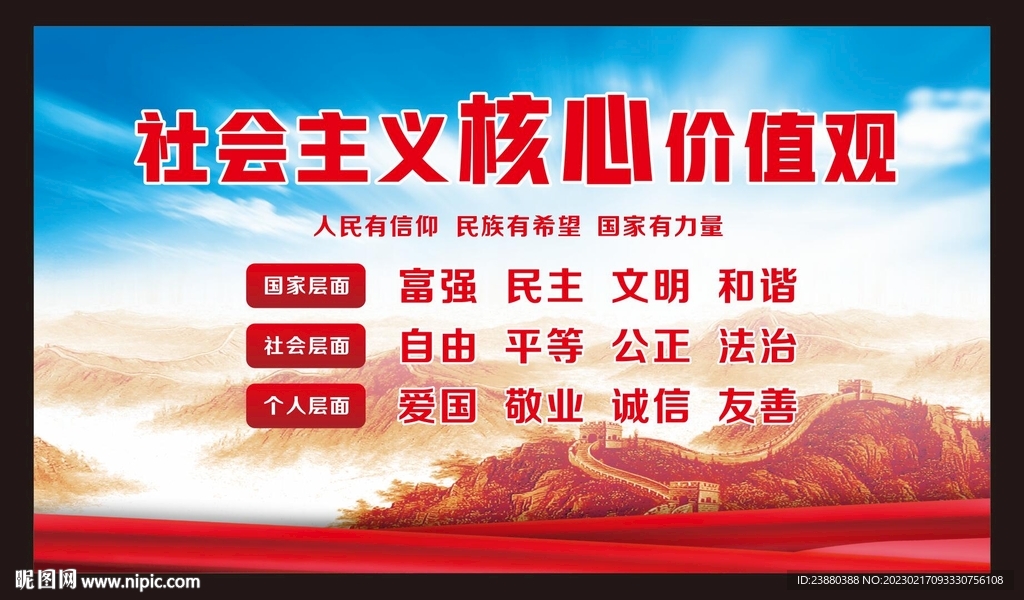 社会主义核心价值观

人民有信仰 民族有希望 国家有力量

国家层面 富强 民主 文明 和谐

社会层面 自由 平等 公正 法治

个人层面 爱国 敬业 诚信 友善

昵图网 www.nipic.com

ID:23880388 NO:20230217093330756108